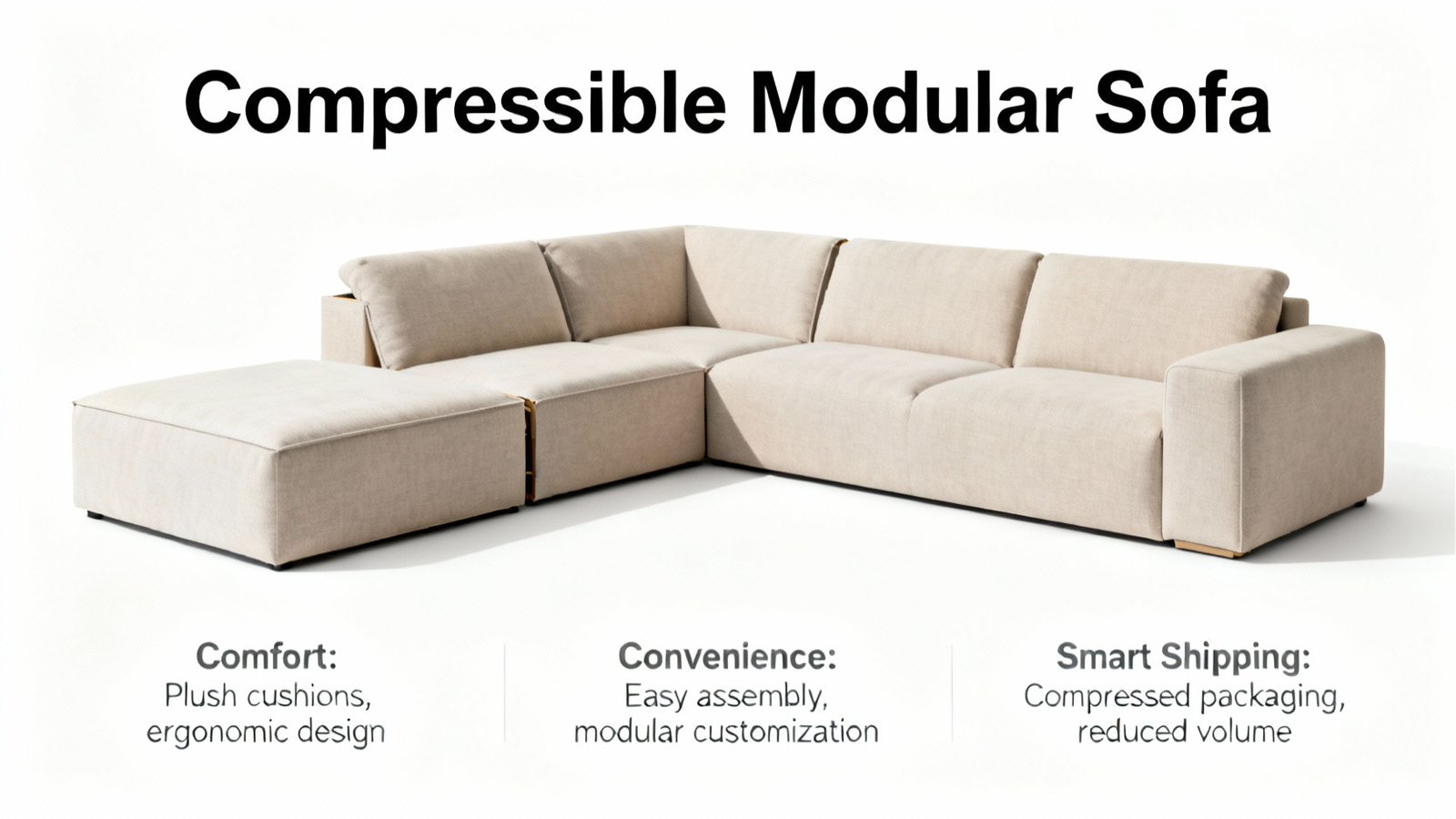 Compressible Modular Sofa

Comfort:
Plush cushions, ergonomic design

Convenience:
Easy assembly, modular customization

Smart Shipping:
Compressed packaging, reduced volume